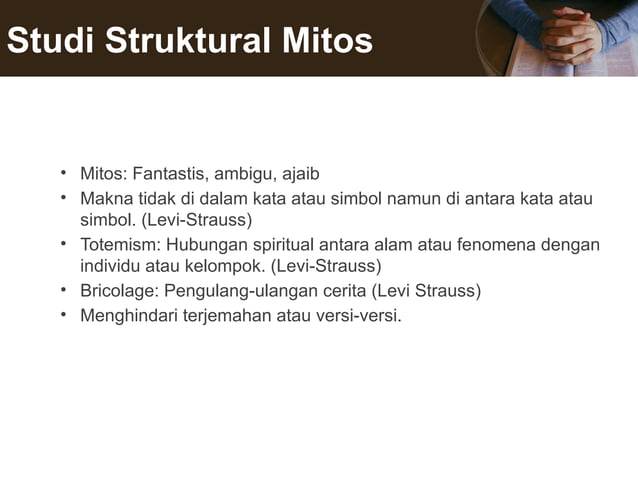 Studi Struktural Mitos

• Mitos: Fantastis, ambigu, ajaib
• Makna tidak di dalam kata atau simbol namun di antara kata atau simbol. (Levi-Strauss)
• Totemism: Hubungan spiritual antara alam atau fenomena dengan individu atau kelompok. (Levi-Strauss)
• Bricolage: Pengulang-ulangan cerita (Levi Strauss)
• Menghindari terjemahan atau versi-versi.